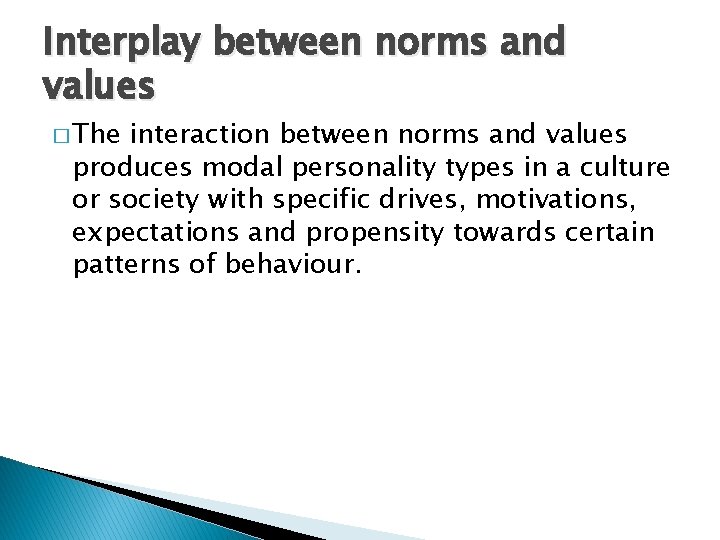 Interplay between norms and values

□ The interaction between norms and values produces modal personality types in a culture or society with specific drives, motivations, expectations and propensity towards certain patterns of behaviour.